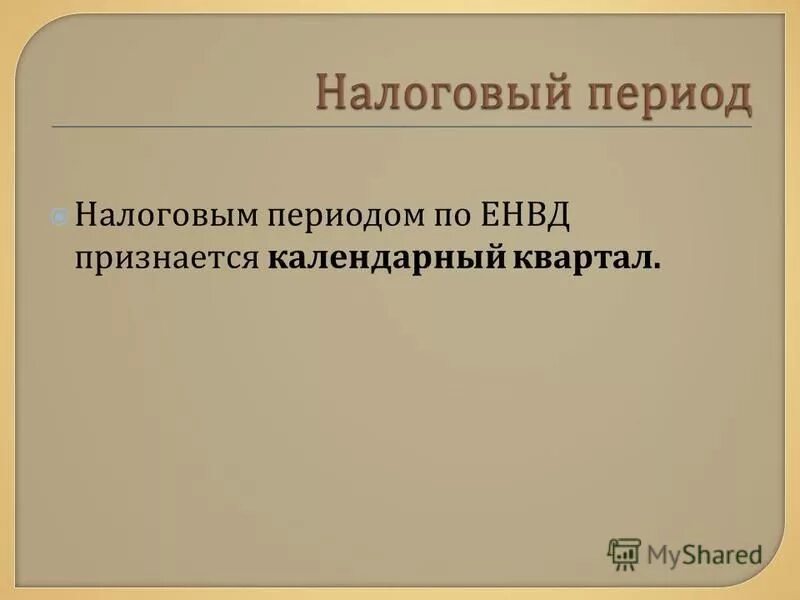 Налоговый период

Налоговым периодом по ЕНВД признается календарный квартал.

MyShared